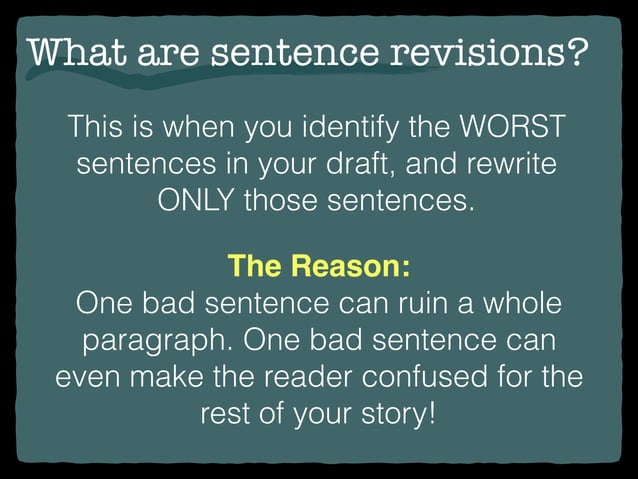 What are sentence revisions?

This is when you identify the WORST sentences in your draft, and rewrite ONLY those sentences.

The Reason:
One bad sentence can ruin a whole paragraph. One bad sentence can even make the reader confused for the rest of your story!